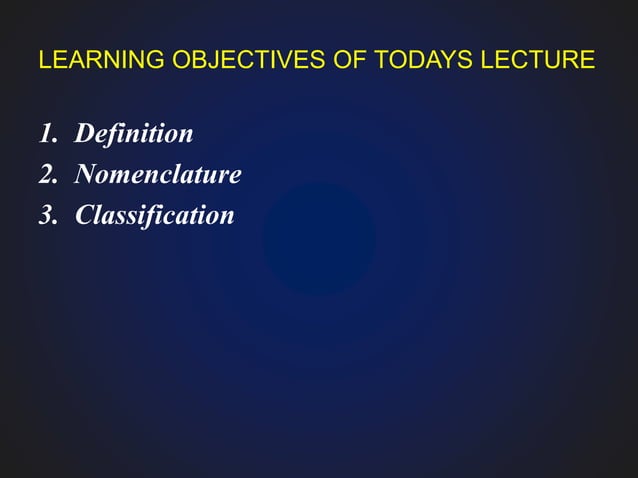 LEARNING OBJECTIVES OF TODAYS LECTURE

1. Definition
2. Nomenclature
3. Classification